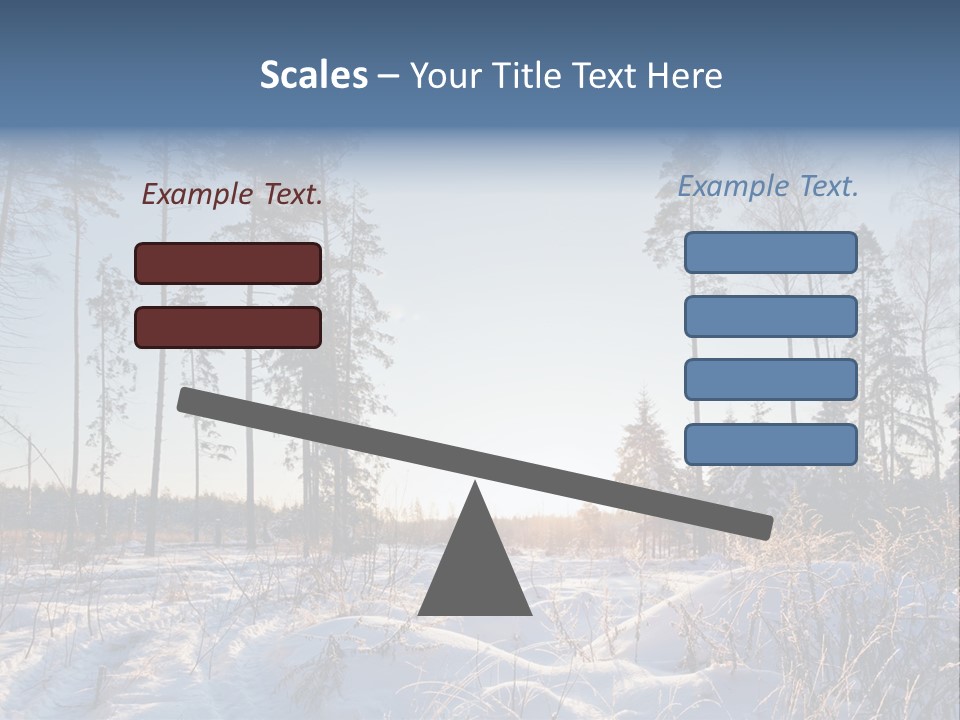 Scales – Your Title Text Here

Example Text.

Example Text.